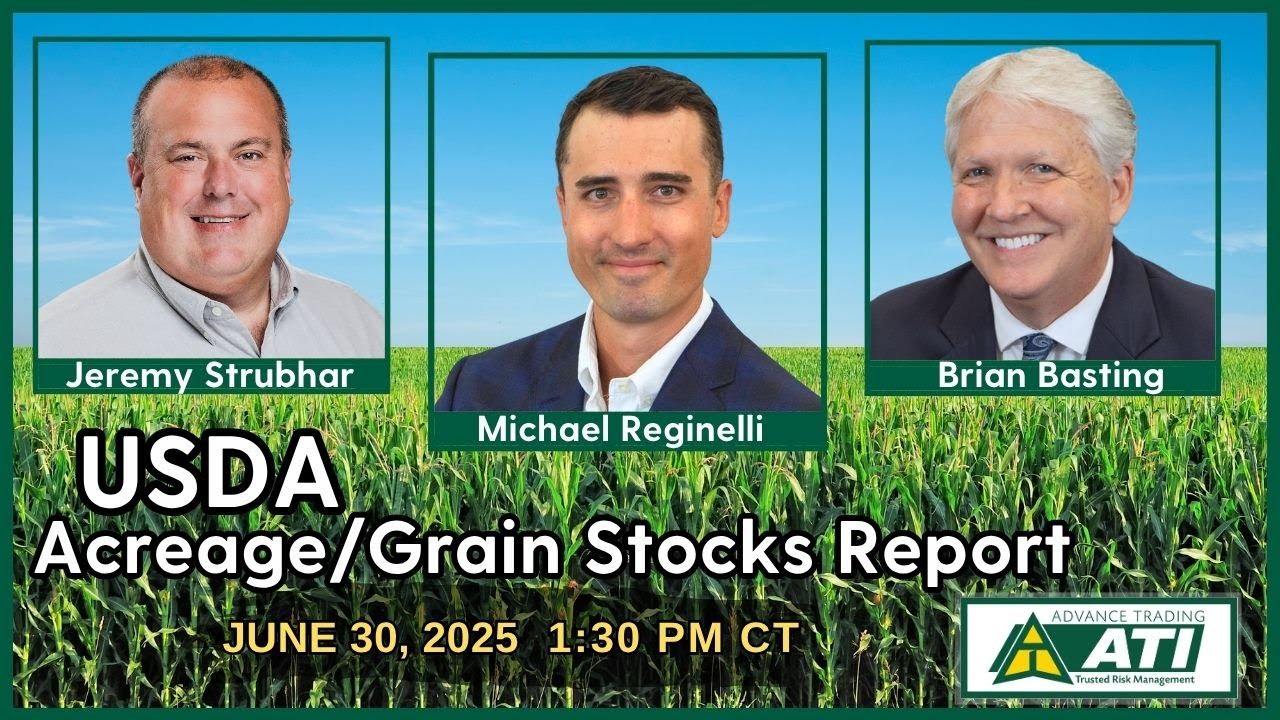 Jeremy Strubhar

Michael Reginelli

Brian Basting

USDA
Acreage/Grain Stocks Report

JUNE 30, 2025 1:30 PM CT

ADVANCE TRADING
ATI
Trusted Risk Management